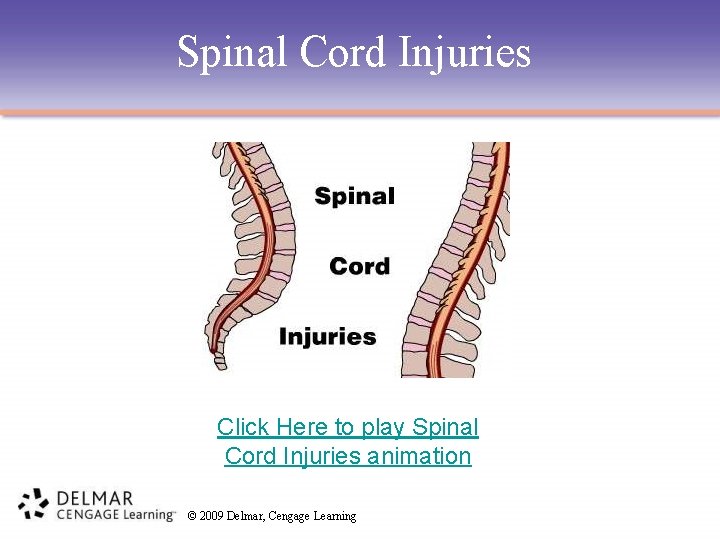 Spinal Cord Injuries

Spinal

Cord

Injuries

Click Here to play Spinal Cord Injuries animation

DELMAR
CENGAGE Learning™

© 2009 Delmar, Cengage Learning